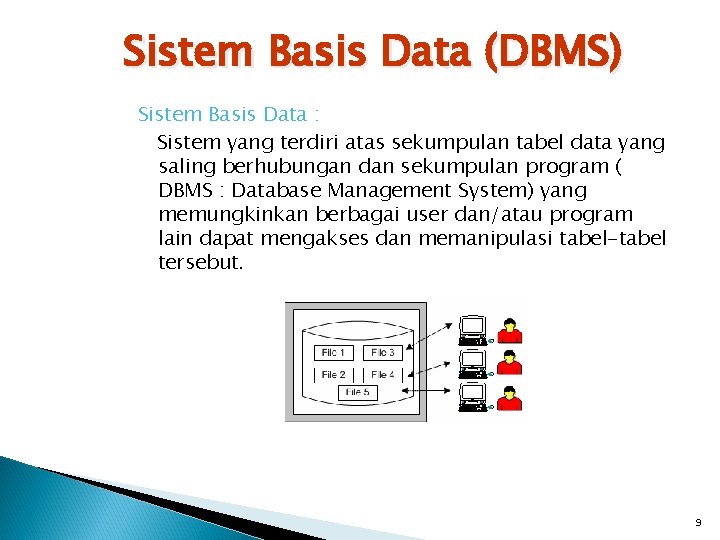 Sistem Basis Data (DBMS)

Sistem Basis Data :

Sistem yang terdiri atas sekumpulan tabel data yang saling berhubungan dan sekumpulan program ( DBMS : Database Management System) yang memungkinkan berbagai user dan/atau program lain dapat mengakses dan memanipulasi tabel-tabel tersebut.

File 1
File 3
File 2
File 4
File 5

9